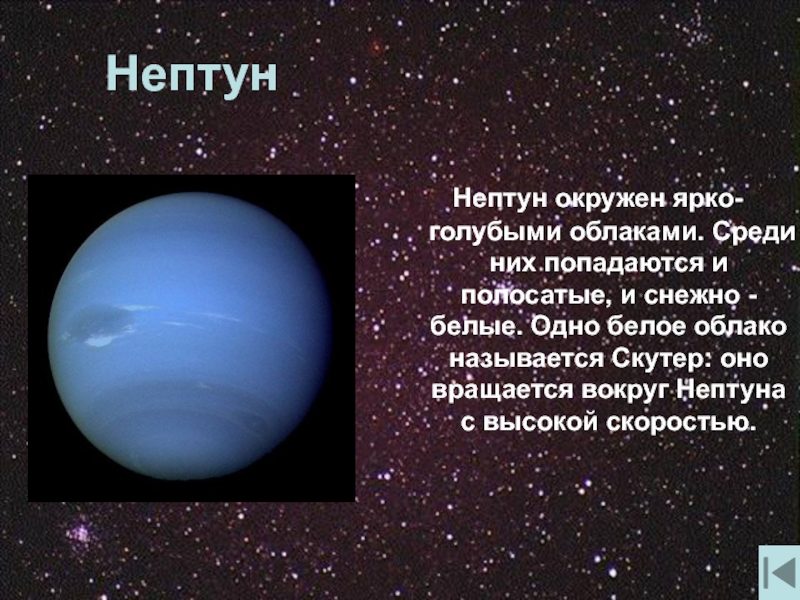 Нептун

Нептун окружен ярко-голубыми облаками. Среди них попадаются и полосатые, и снежно - белые. Одно белое облако называется Скутер: оно вращается вокруг Нептуна с высокой скоростью.